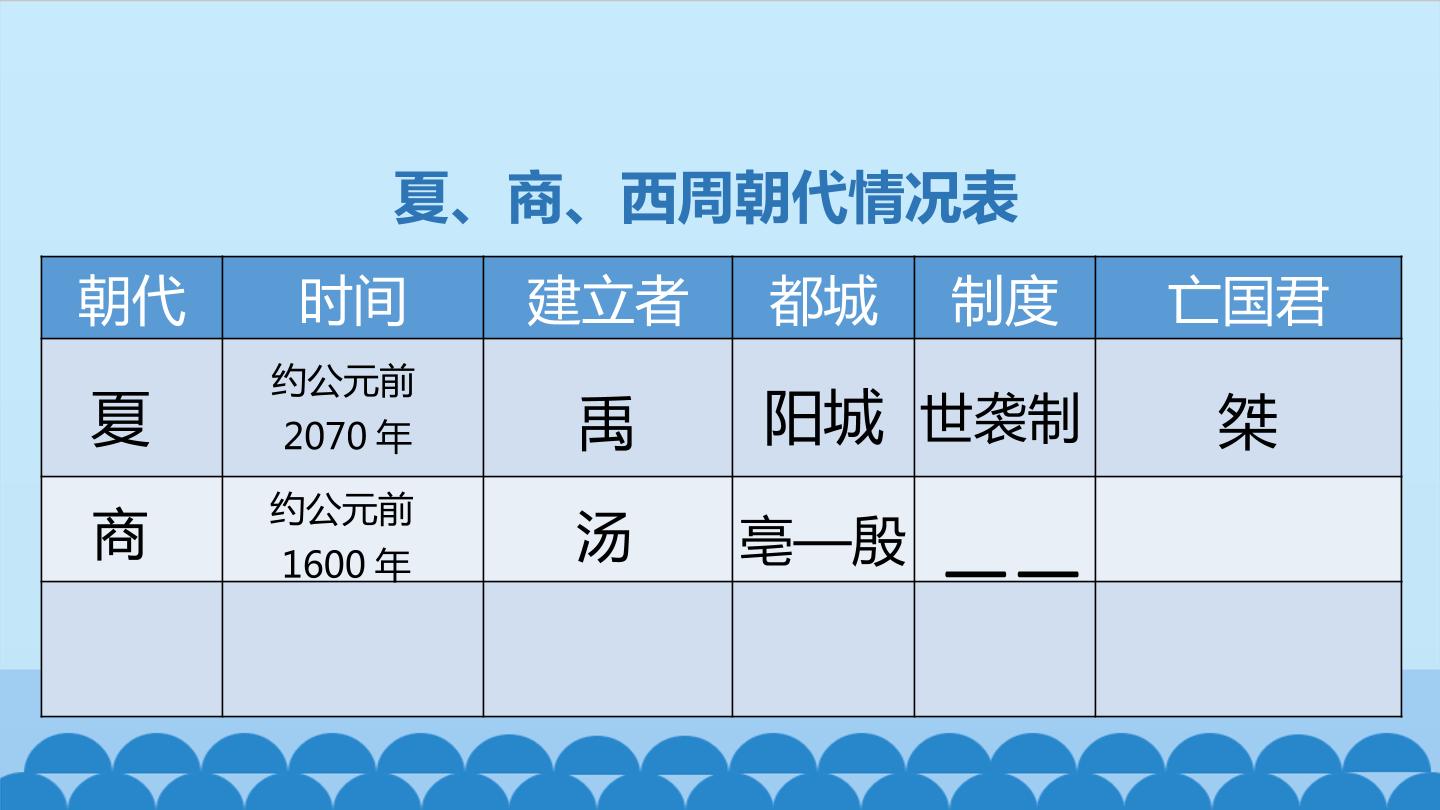 夏、商、西周朝代情况表

| 朝代 | 时间 | 建立者 | 都城 | 制度 | 亡国君 |
|---|---|---|---|---|---|
| 夏 | 约公元前2070年 | 禹 | 阳城 | 世袭制 | 桀 |
| 商 | 约公元前1600年 | 汤 | 亳—殷 | ____ |  |
|  |  |  |  |  |  |